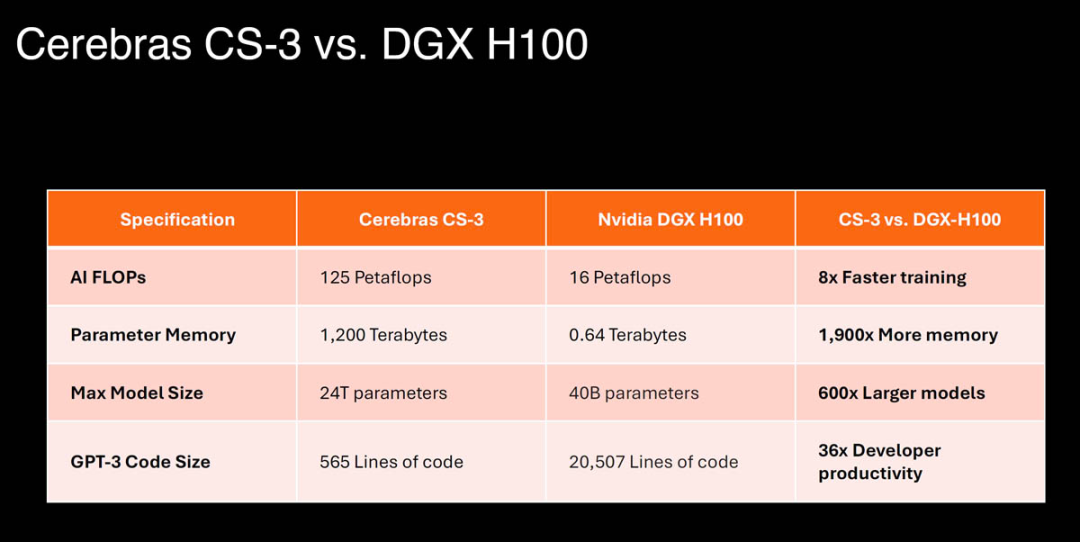 Cerebras CS-3 vs. DGX H100

| Specification | Cerebras CS-3 | Nvidia DGX H100 | CS-3 vs. DGX-H100 |
|---|---|---|---|
| AI FLOPs | 125 Petaflops | 16 Petaflops | 8x Faster training |
| Parameter Memory | 1,200 Terabytes | 0.64 Terabytes | 1,900x More memory |
| Max Model Size | 24T parameters | 40B parameters | 600x Larger models |
| GPT-3 Code Size | 565 Lines of code | 20,507 Lines of code | 36x Developer productivity |